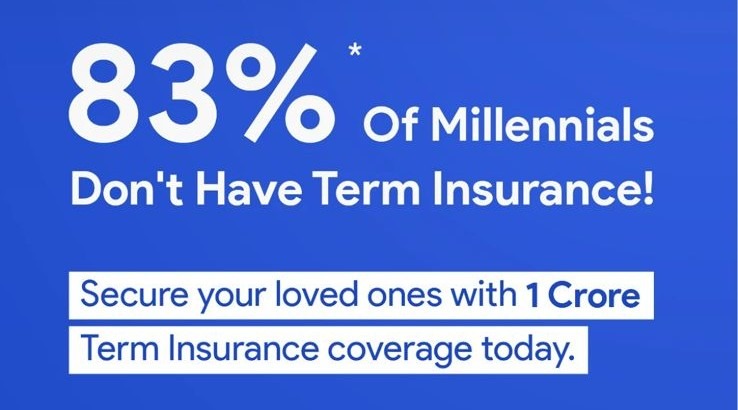 83%* Of Millennials Don't Have Term Insurance!

Secure your loved ones with 1 Crore Term Insurance coverage today.